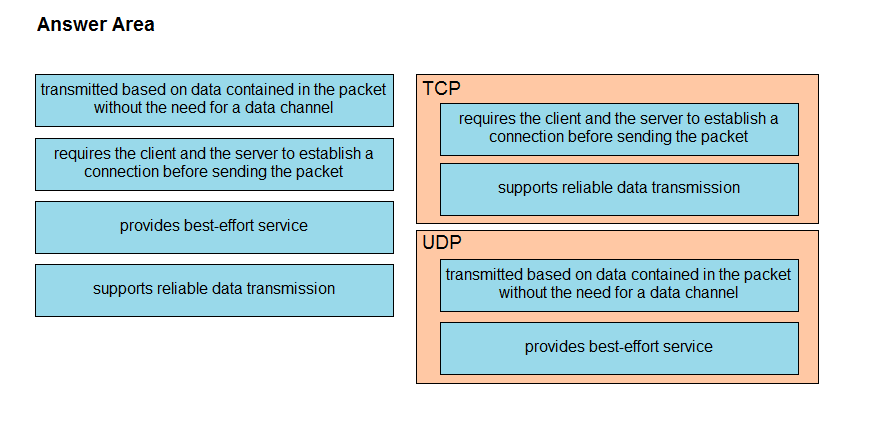 Answer Area

transmitted based on data contained in the packet without the need for a data channel

requires the client and the server to establish a connection before sending the packet

provides best-effort service

supports reliable data transmission

TCP

requires the client and the server to establish a connection before sending the packet

supports reliable data transmission

UDP

transmitted based on data contained in the packet without the need for a data channel

provides best-effort service